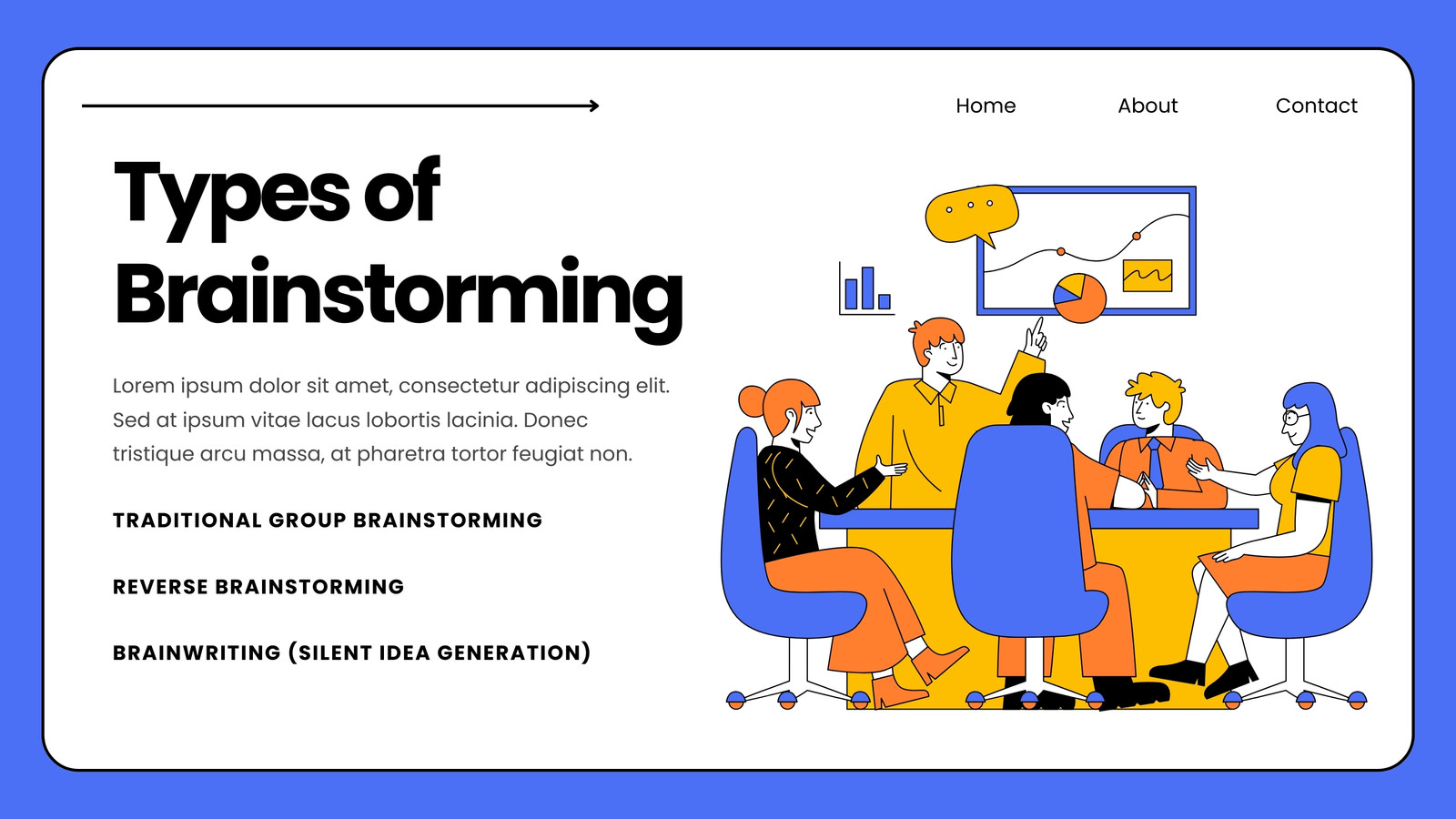 Home About Contact

Types of Brainstorming

Lorem ipsum dolor sit amet, consectetur adipiscing elit. Sed at ipsum vitae lacus lobortis lacinia. Donec tristique arcu massa, at pharetra tortor feugiat non.

TRADITIONAL GROUP BRAINSTORMING

REVERSE BRAINSTORMING

BRAINWRITING (SILENT IDEA GENERATION)